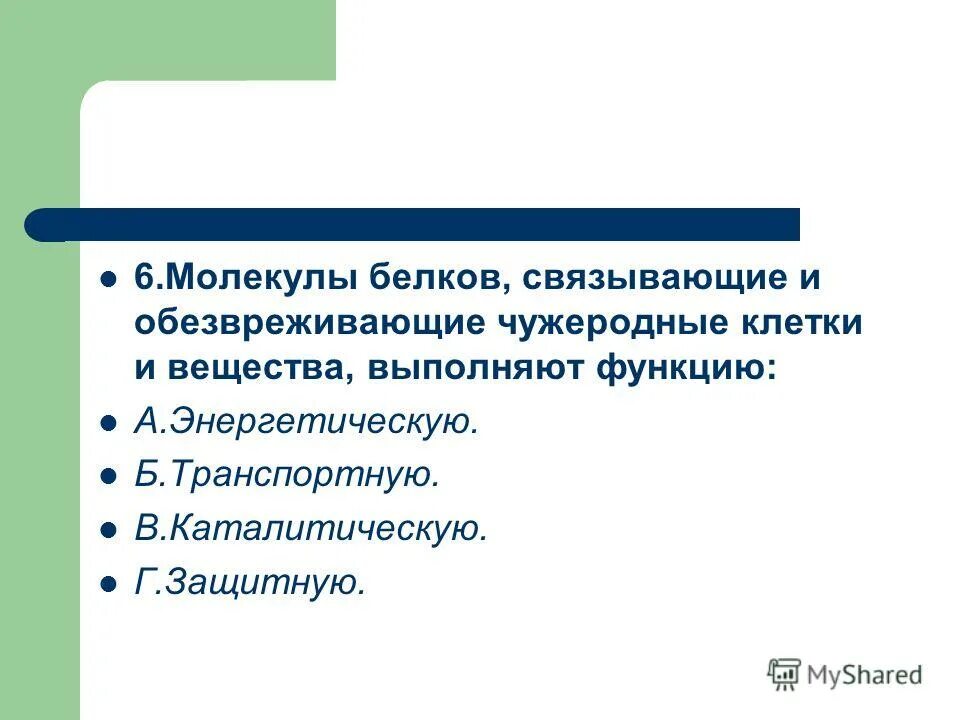 6.Молекулы белков, связывающие и обезвреживающие чужеродные клетки и вещества, выполняют функцию:

А.Энергетическую.

Б.Транспортную.

В.Каталитическую.

Г.Защитную.

MyShared